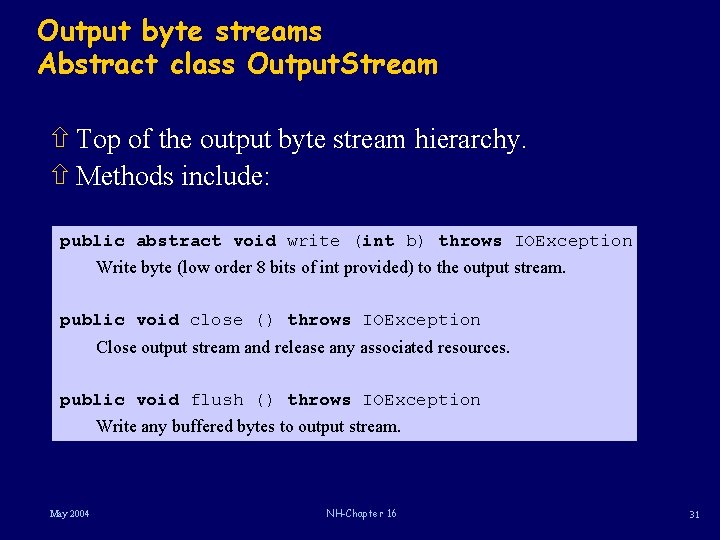 Output byte streams
Abstract class OutputStream

⇧ Top of the output byte stream hierarchy.
⇧ Methods include:

public abstract void write (int b) throws IOException
Write byte (low order 8 bits of int provided) to the output stream.

public void close () throws IOException
Close output stream and release any associated resources.

public void flush () throws IOException
Write any buffered bytes to output stream.

May 2004

NH-Chapter 16

31